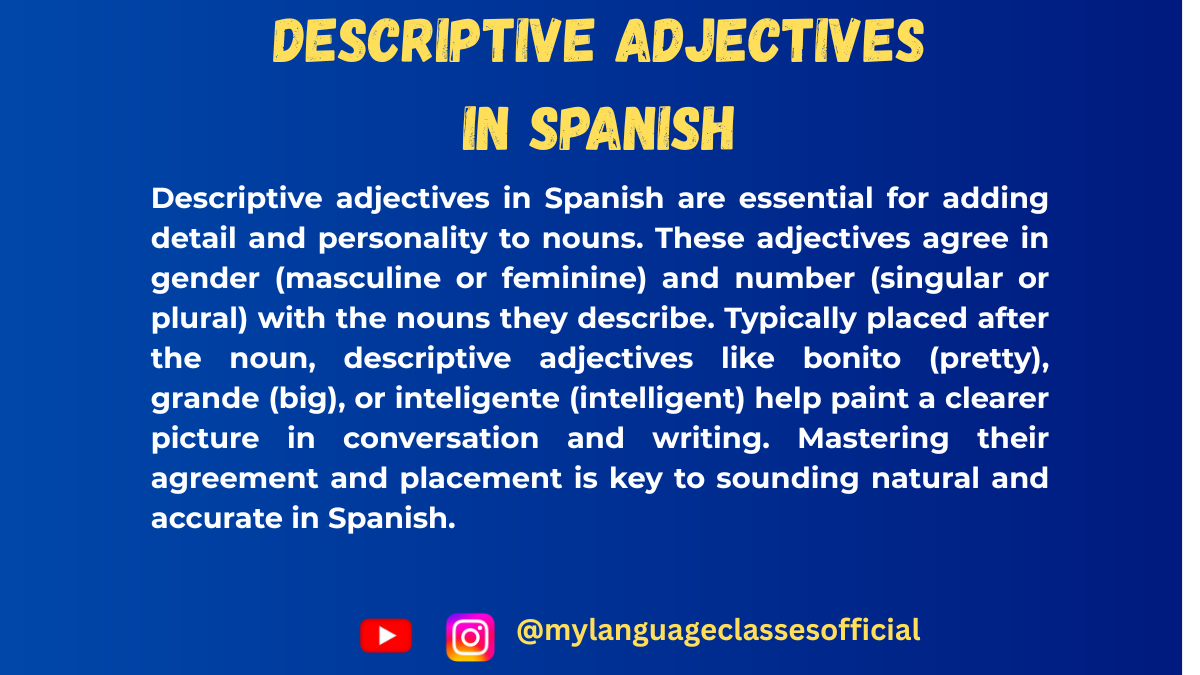 DESCRIPTIVE ADJECTIVES IN SPANISH

Descriptive adjectives in Spanish are essential for adding detail and personality to nouns. These adjectives agree in gender (masculine or feminine) and number (singular or plural) with the nouns they describe. Typically placed after the noun, descriptive adjectives like bonito (pretty), grande (big), or inteligente (intelligent) help paint a clearer picture in conversation and writing. Mastering their agreement and placement is key to sounding natural and accurate in Spanish.

@mylanguageclassesofficial